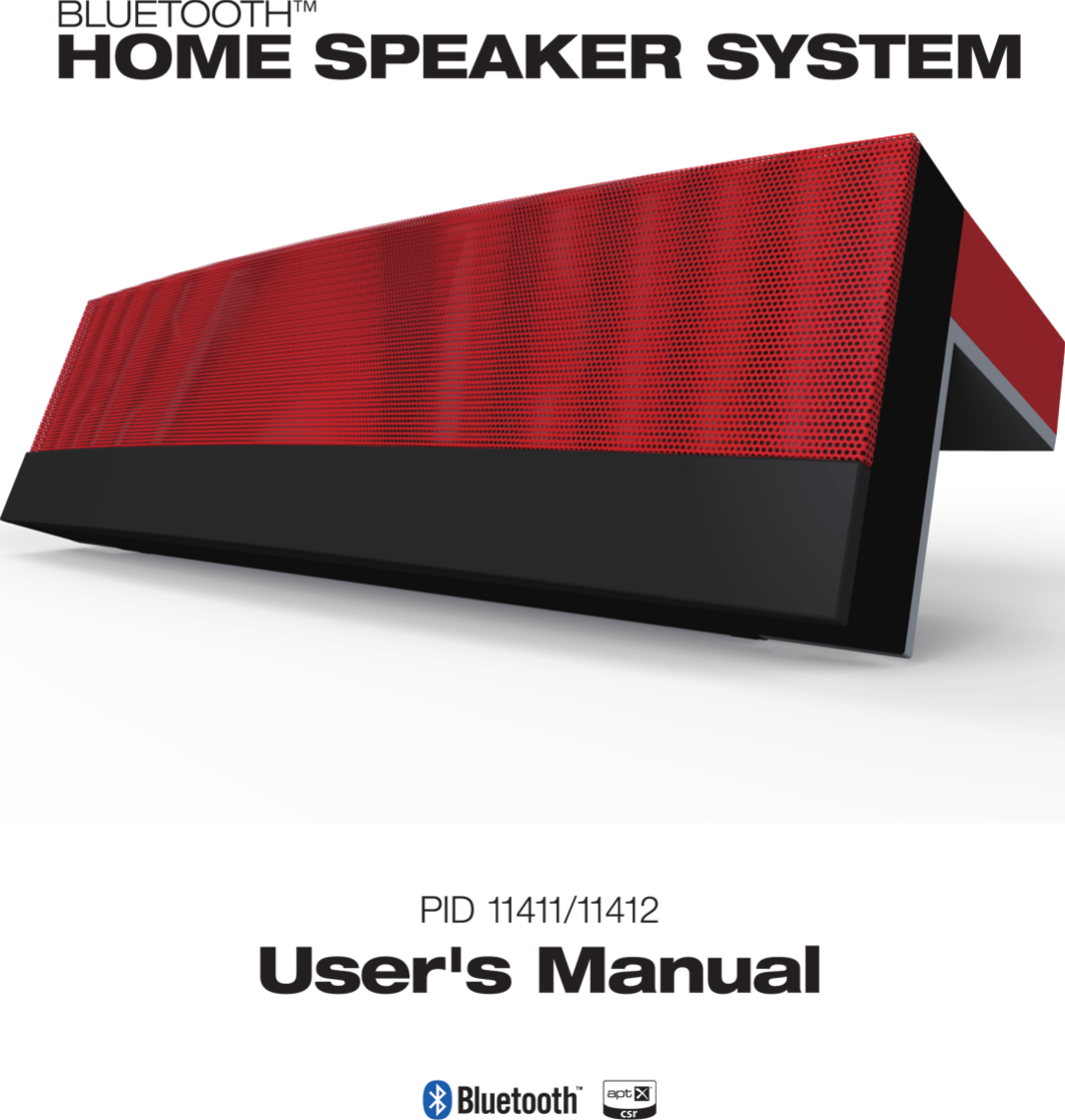 BLUETOOTH™
HOME SPEAKER SYSTEM

PID 11411/11412
User's Manual

Bluetooth™ aptX csr